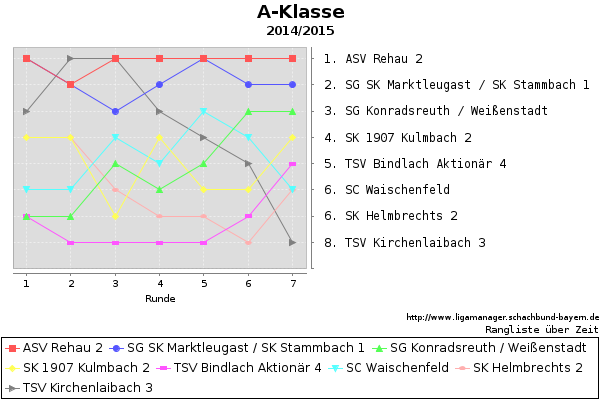 A-Klasse
2014/2015

1. ASV Rehau 2
2. SG SK Marktleugast / SK Stammbach 1
3. SG Konradsreuth / Weißenstadt
4. SK 1907 Kulmbach 2
5. TSV Bindlach Aktionär 4
6. SC Waischenfeld
6. SK Helmbrechts 2
8. TSV Kirchenlaibach 3

1 2 3 4 5 6 7
Runde

http://www.ligamanager.schachbund-bayern.de
Rangliste über Zeit

ASV Rehau 2 SG SK Marktleugast / SK Stammbach 1 SG Konradsreuth / Weißenstadt
SK 1907 Kulmbach 2 TSV Bindlach Aktionär 4 SC Waischenfeld SK Helmbrechts 2
TSV Kirchenlaibach 3